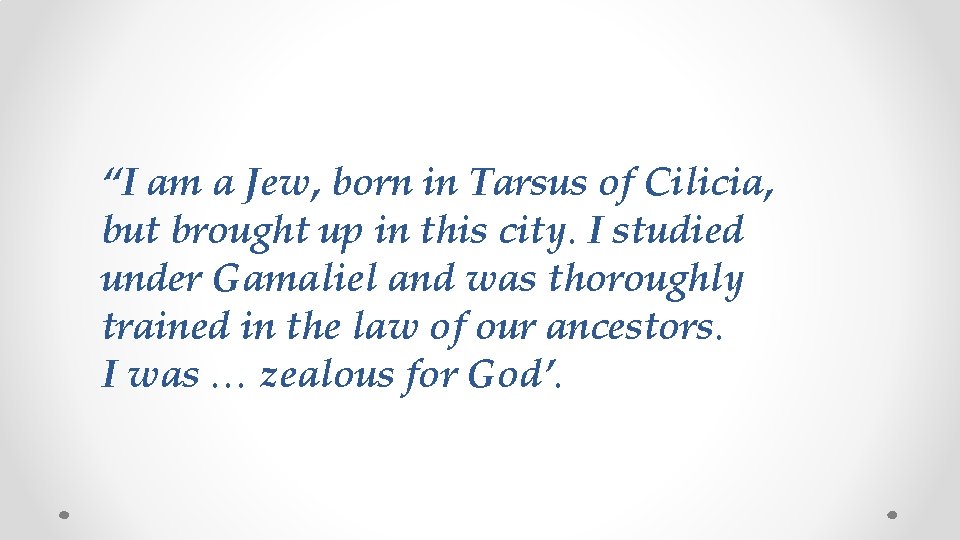 “I am a Jew, born in Tarsus of Cilicia, but brought up in this city. I studied under Gamaliel and was thoroughly trained in the law of our ancestors.
I was … zealous for God’.